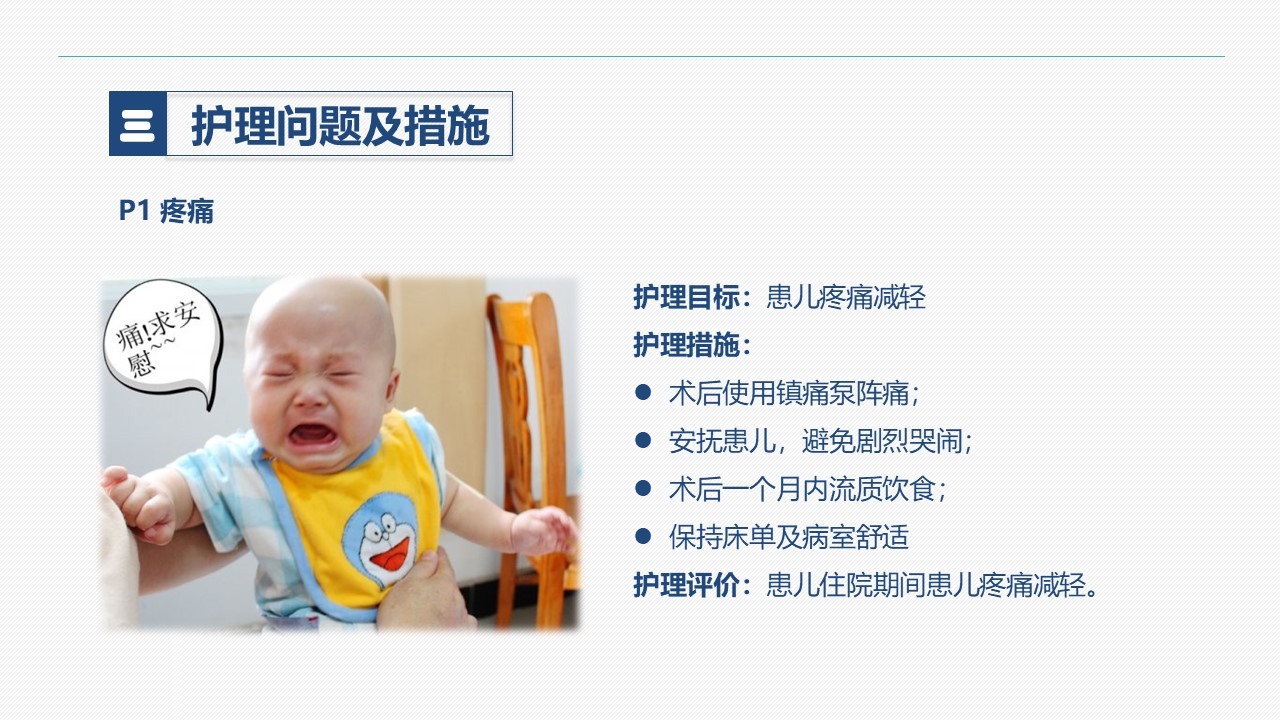 三 护理问题及措施

P1 疼痛

痛!求安慰~~

护理目标：患儿疼痛减轻

护理措施：

● 术后使用镇痛泵阵痛；

● 安抚患儿，避免剧烈哭闹；

● 术后一个月内流质饮食；

● 保持床单及病室舒适

护理评价：患儿住院期间患儿疼痛减轻。